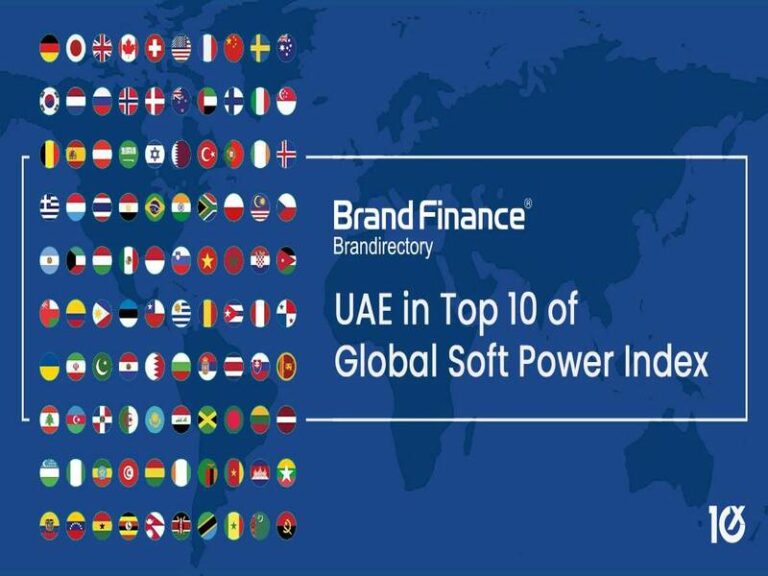 Brand Finance®
Brandirectory

UAE in Top 10 of Global Soft Power Index

10